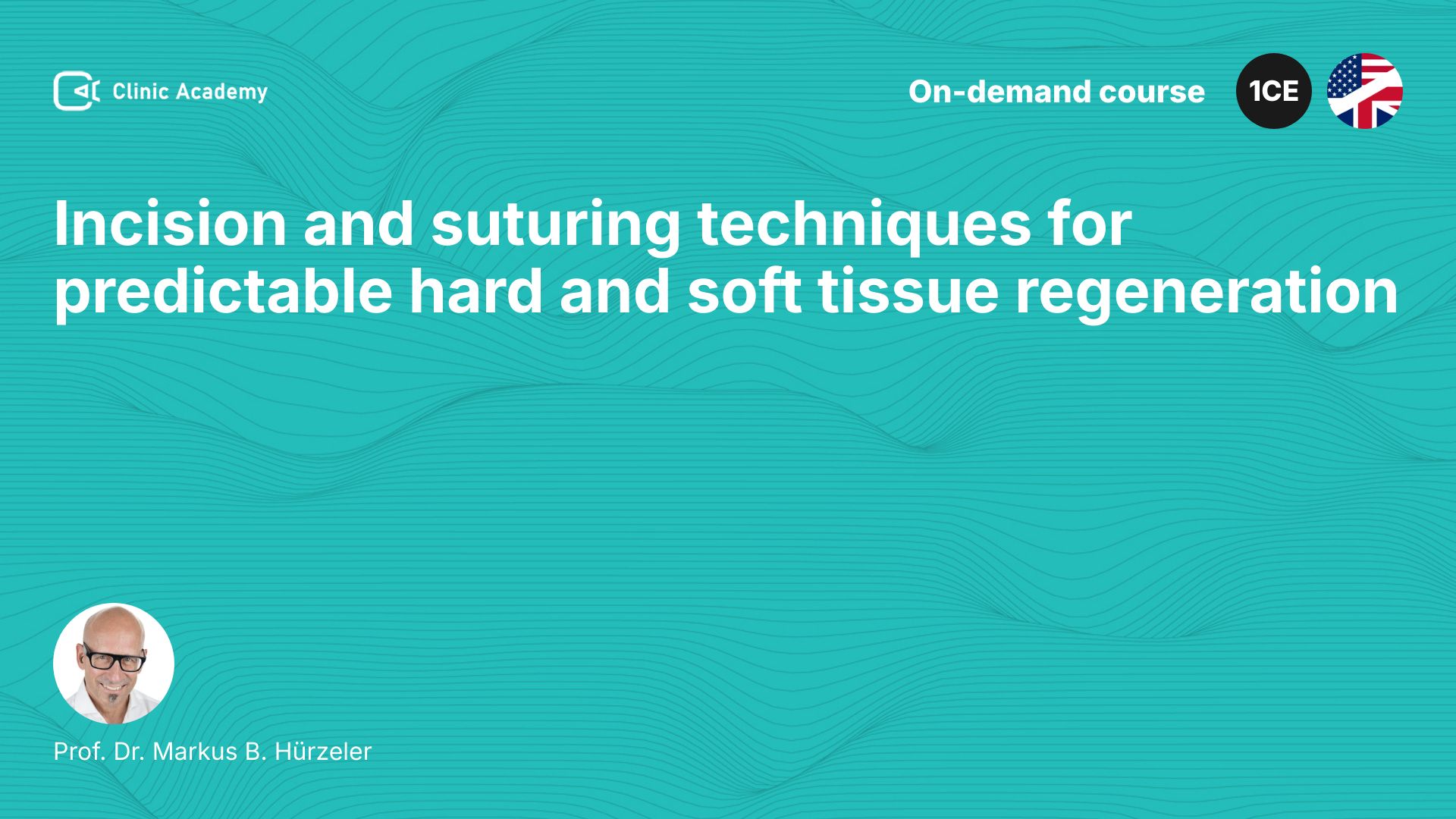 Clinic Academy

On-demand course

1CE

Incision and suturing techniques for predictable hard and soft tissue regeneration

Prof. Dr. Markus B. Hürzeler